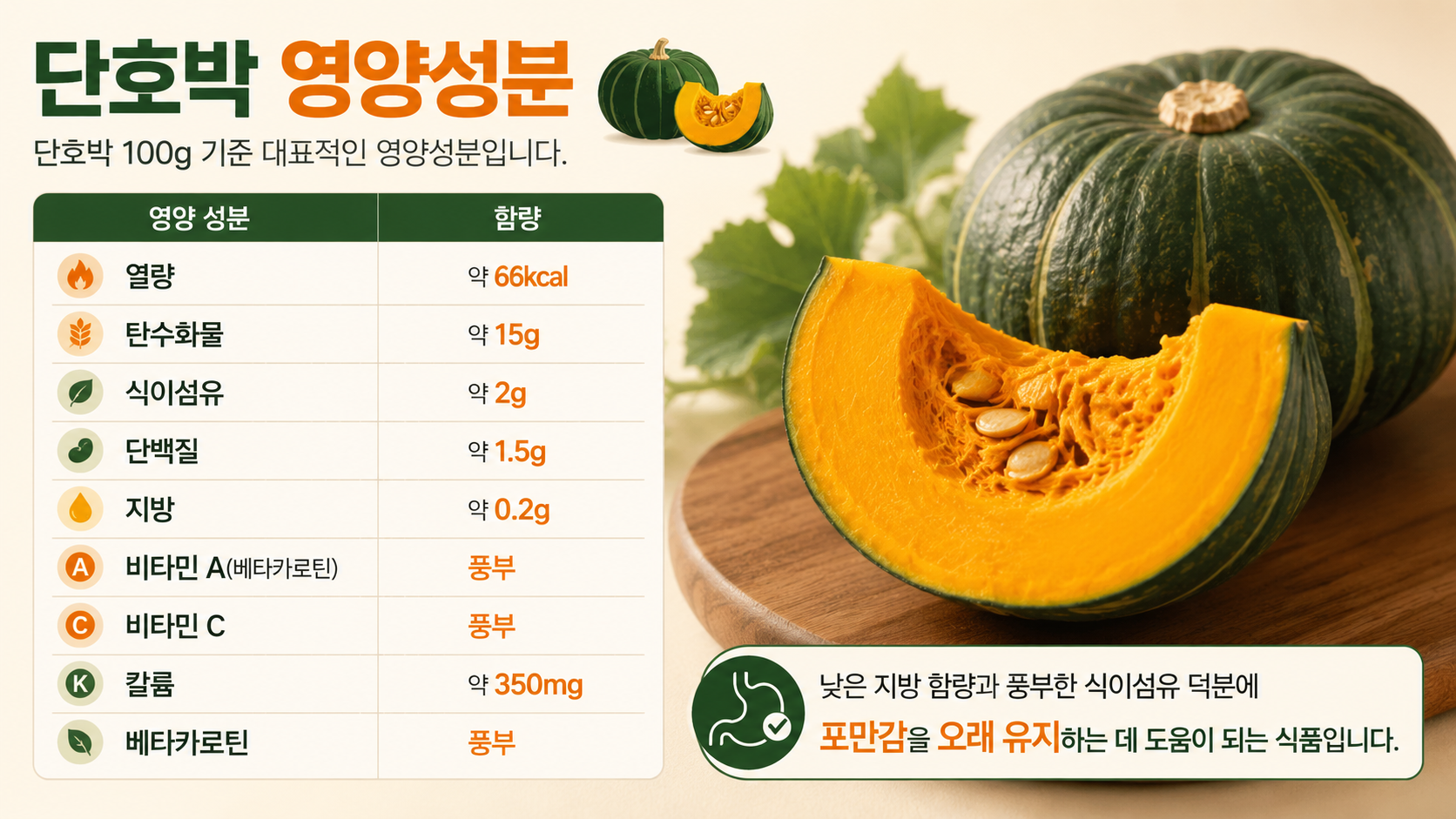 단호박 영양성분

단호박 100g 기준 대표적인 영양성분입니다.

| 영양 성분 | 함량 |
|---|---|
| 열량 | 약 66kcal |
| 탄수화물 | 약 15g |
| 식이섬유 | 약 2g |
| 단백질 | 약 1.5g |
| 지방 | 약 0.2g |
| A 비타민 A(베타카로틴) | 풍부 |
| C 비타민 C | 풍부 |
| K 칼륨 | 약 350mg |
| 베타카로틴 | 풍부 |

낮은 지방 함량과 풍부한 식이섬유 덕분에 포만감을 오래 유지하는 데 도움이 되는 식품입니다.